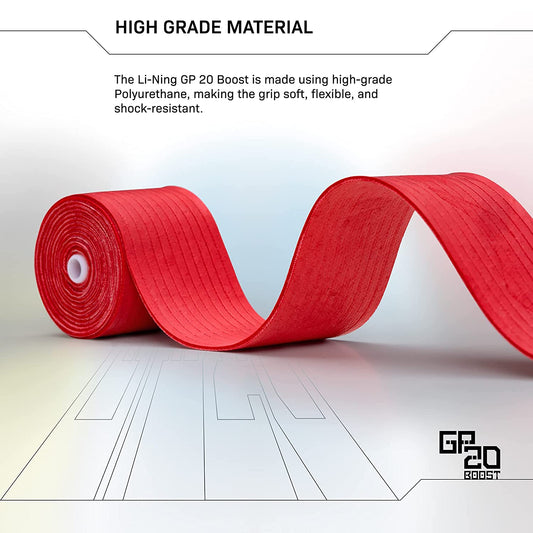 HIGH GRADE MATERIAL

The Li-Ning GP 20 Boost is made using high-grade Polyurethane, making the grip soft, flexible, and shock-resistant.

GP 20 BOOST